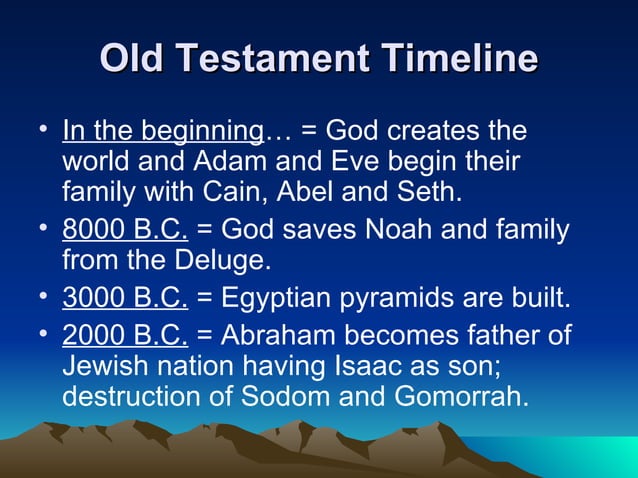 Old Testament Timeline

• In the beginning… = God creates the world and Adam and Eve begin their family with Cain, Abel and Seth.
• 8000 B.C. = God saves Noah and family from the Deluge.
• 3000 B.C. = Egyptian pyramids are built.
• 2000 B.C. = Abraham becomes father of Jewish nation having Isaac as son; destruction of Sodom and Gomorrah.